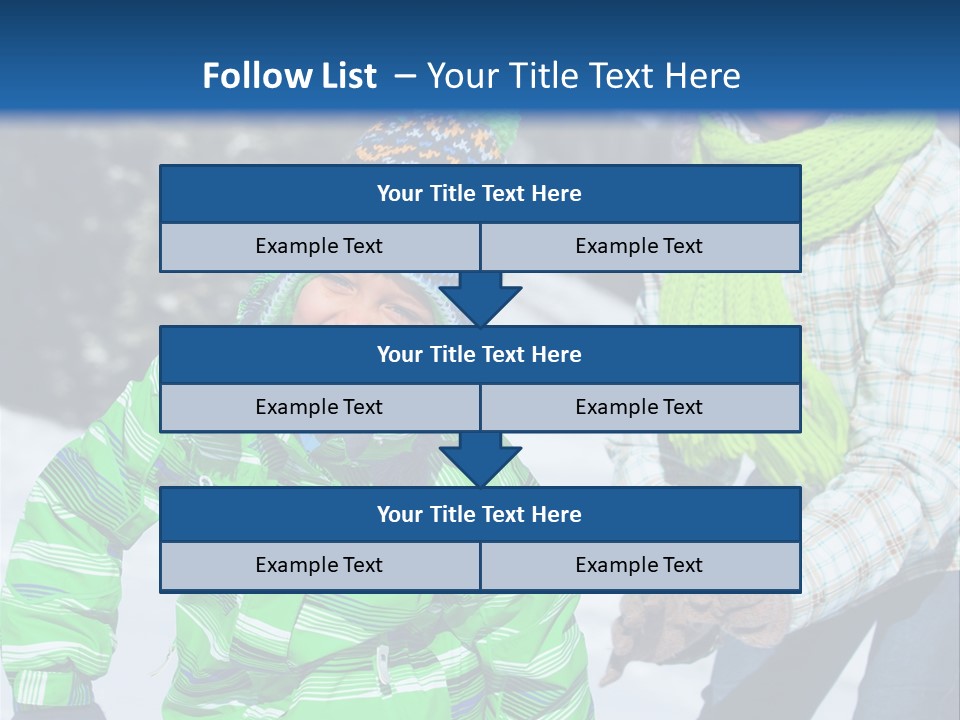 Follow List – Your Title Text Here

Your Title Text Here

Example Text

Example Text

Your Title Text Here

Example Text

Example Text

Your Title Text Here

Example Text

Example Text